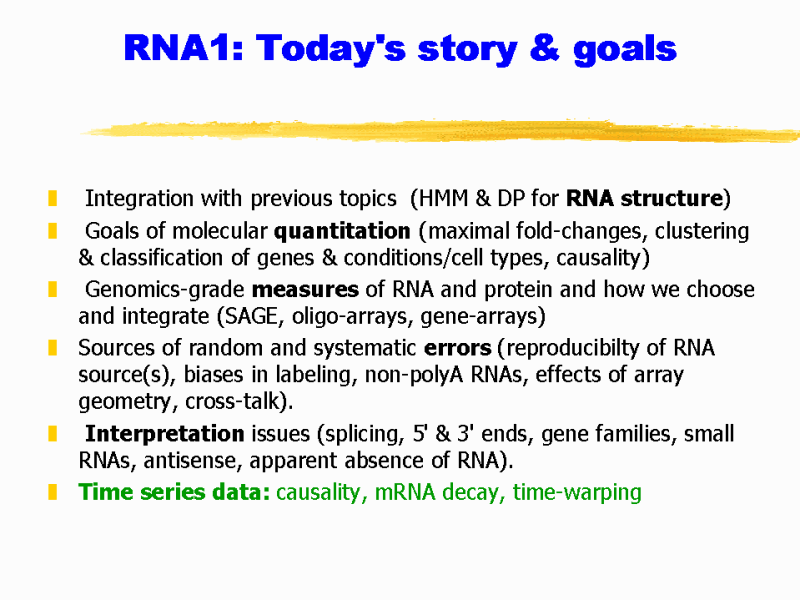 RNA1: Today's story & goals

Integration with previous topics (HMM & DP for RNA structure)

Goals of molecular quantitation (maximal fold-changes, clustering & classification of genes & conditions/cell types, causality)

Genomics-grade measures of RNA and protein and how we choose and integrate (SAGE, oligo-arrays, gene-arrays)

Sources of random and systematic errors (reproducibilty of RNA source(s), biases in labeling, non-polyA RNAs, effects of array geometry, cross-talk).

Interpretation issues (splicing, 5' & 3' ends, gene families, small RNAs, antisense, apparent absence of RNA).

Time series data: causality, mRNA decay, time-warping